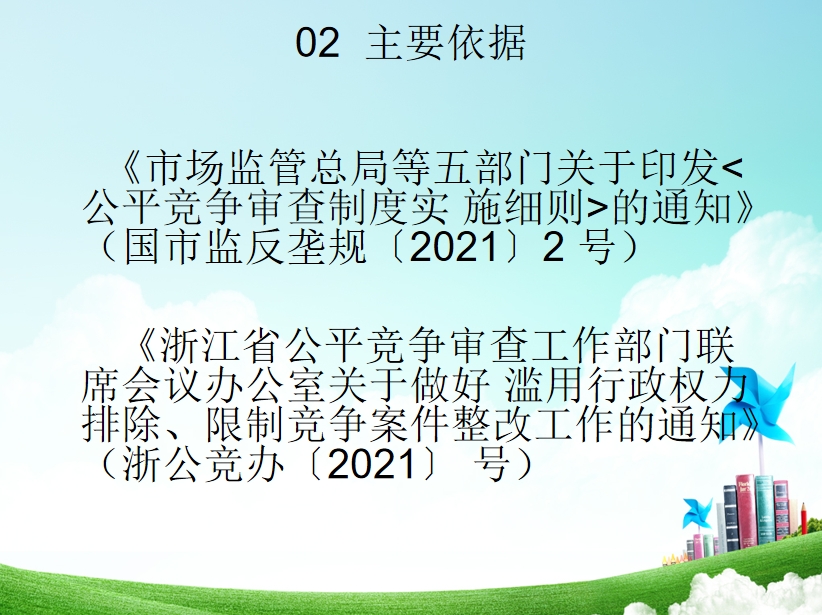 02 主要依据

《市场监管总局等五部门关于印发<公平竞争审查制度实 施细则>的通知》（国市监反垄规〔2021〕2 号）

《浙江省公平竞争审查工作部门联席会议办公室关于做好 滥用行政权力排除、限制竞争案件整改工作的通知》（浙公竞办〔2021〕 号）